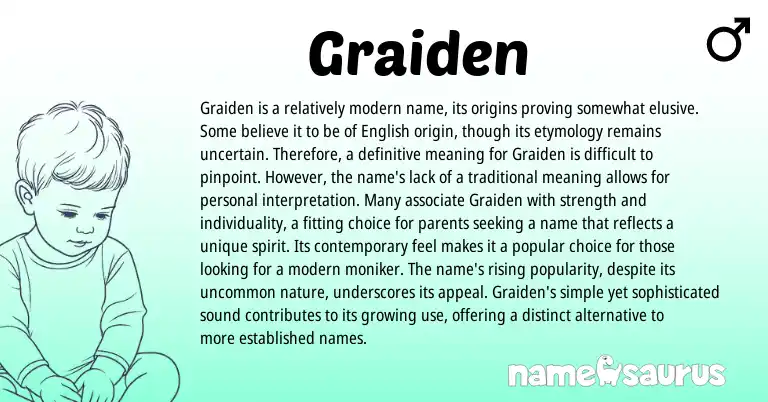 Graiden

♂

Graiden is a relatively modern name, its origins proving somewhat elusive. Some believe it to be of English origin, though its etymology remains uncertain. Therefore, a definitive meaning for Graiden is difficult to pinpoint. However, the name's lack of a traditional meaning allows for personal interpretation. Many associate Graiden with strength and individuality, a fitting choice for parents seeking a name that reflects a unique spirit. Its contemporary feel makes it a popular choice for those looking for a modern moniker. The name's rising popularity, despite its uncommon nature, underscores its appeal. Graiden's simple yet sophisticated sound contributes to its growing use, offering a distinct alternative to more established names.

namesaurus